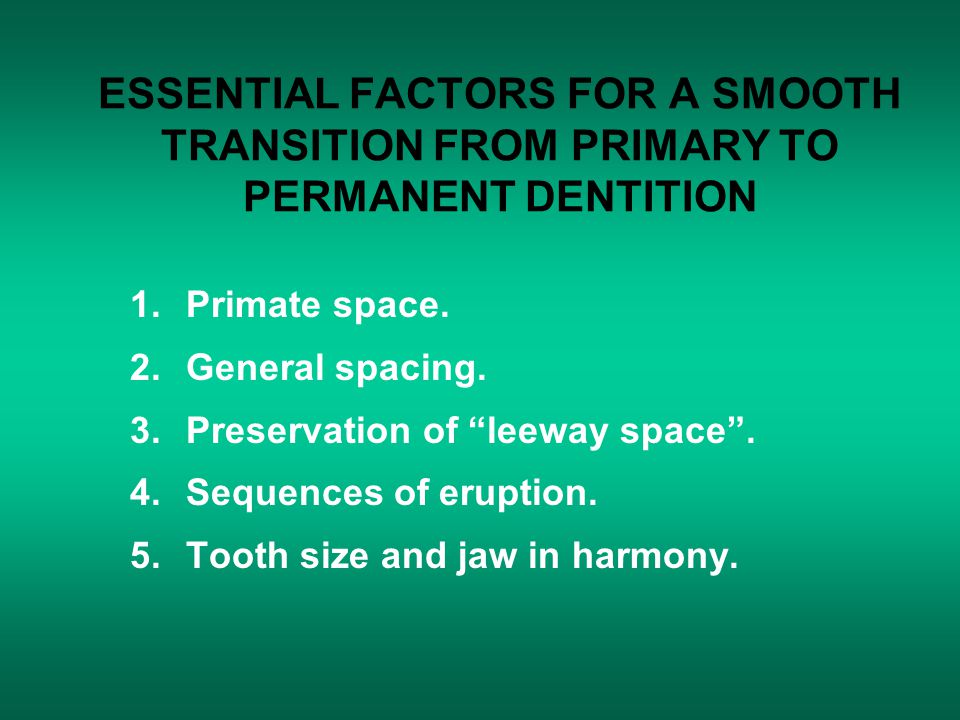 ESSENTIAL FACTORS FOR A SMOOTH TRANSITION FROM PRIMARY TO PERMANENT DENTITION

1. Primate space.
2. General spacing.
3. Preservation of “leeway space”.
4. Sequences of eruption.
5. Tooth size and jaw in harmony.